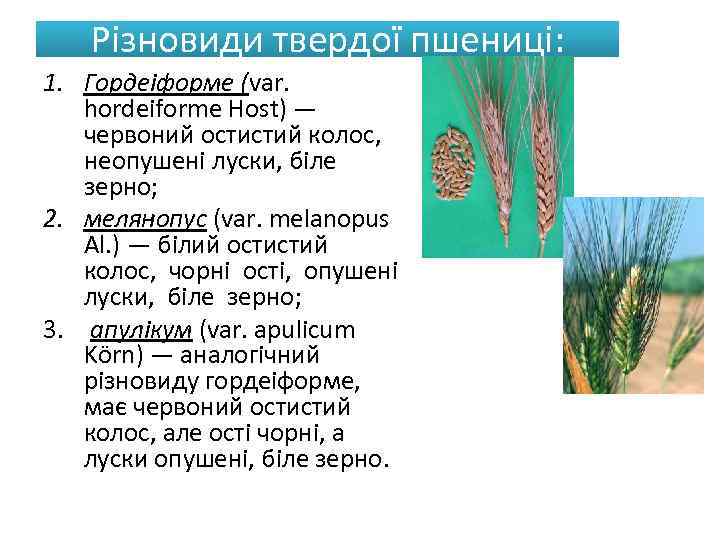 Різновиди твердої пшениці:

1. Гордеіформе (var. hordeiforme Host) — червоний остистий колос, неопушені луски, біле зерно;

2. мелянопус (var. melanopus Al.) — білий остистий колос, чорні ості, опушені луски, біле зерно;

3. апулікум (var. apulicum Körn) — аналогічний різновиду гордеіформе, має червоний остистий колос, але ості чорні, а луски опушені, біле зерно.